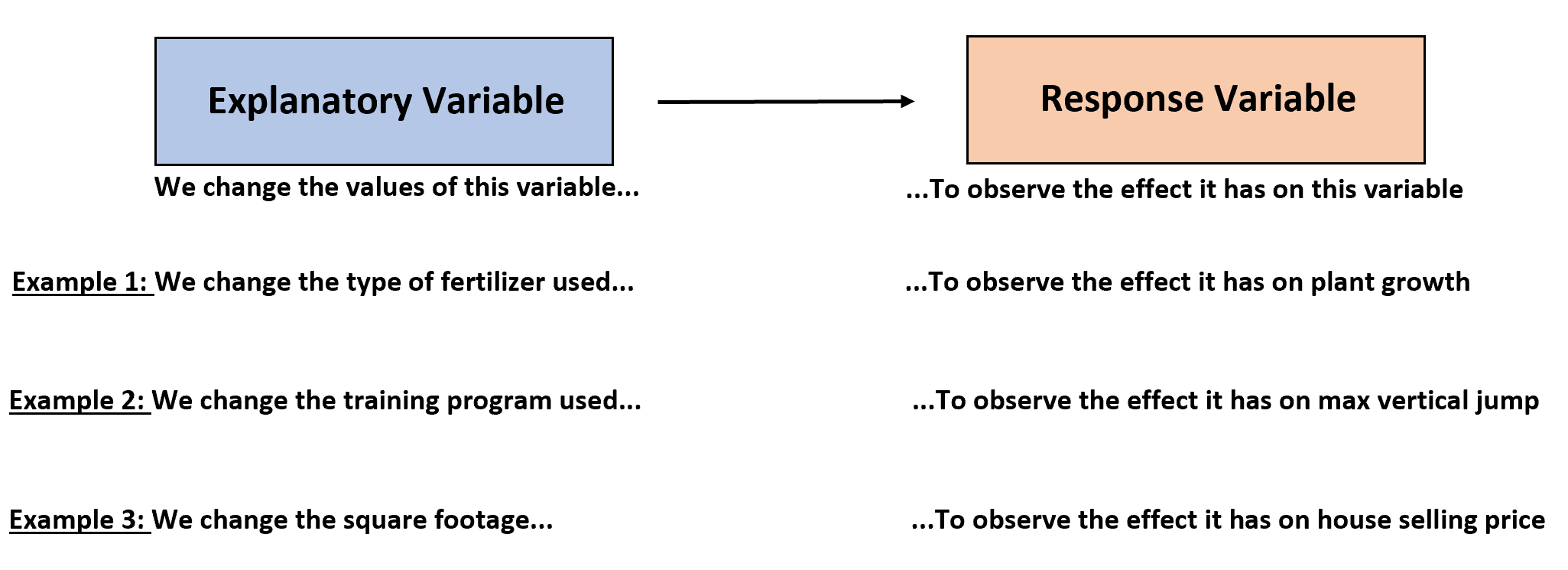 Explanatory Variable

Response Variable

We change the values of this variable...

...To observe the effect it has on this variable

Example 1: We change the type of fertilizer used...

...To observe the effect it has on plant growth

Example 2: We change the training program used...

...To observe the effect it has on max vertical jump

Example 3: We change the square footage...

...To observe the effect it has on house selling price